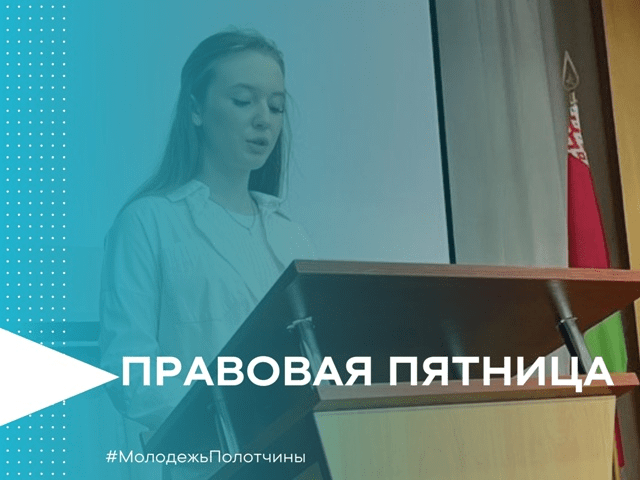 ПРАВОВАЯ ПЯТНИЦА

#МолодежьПолотчины